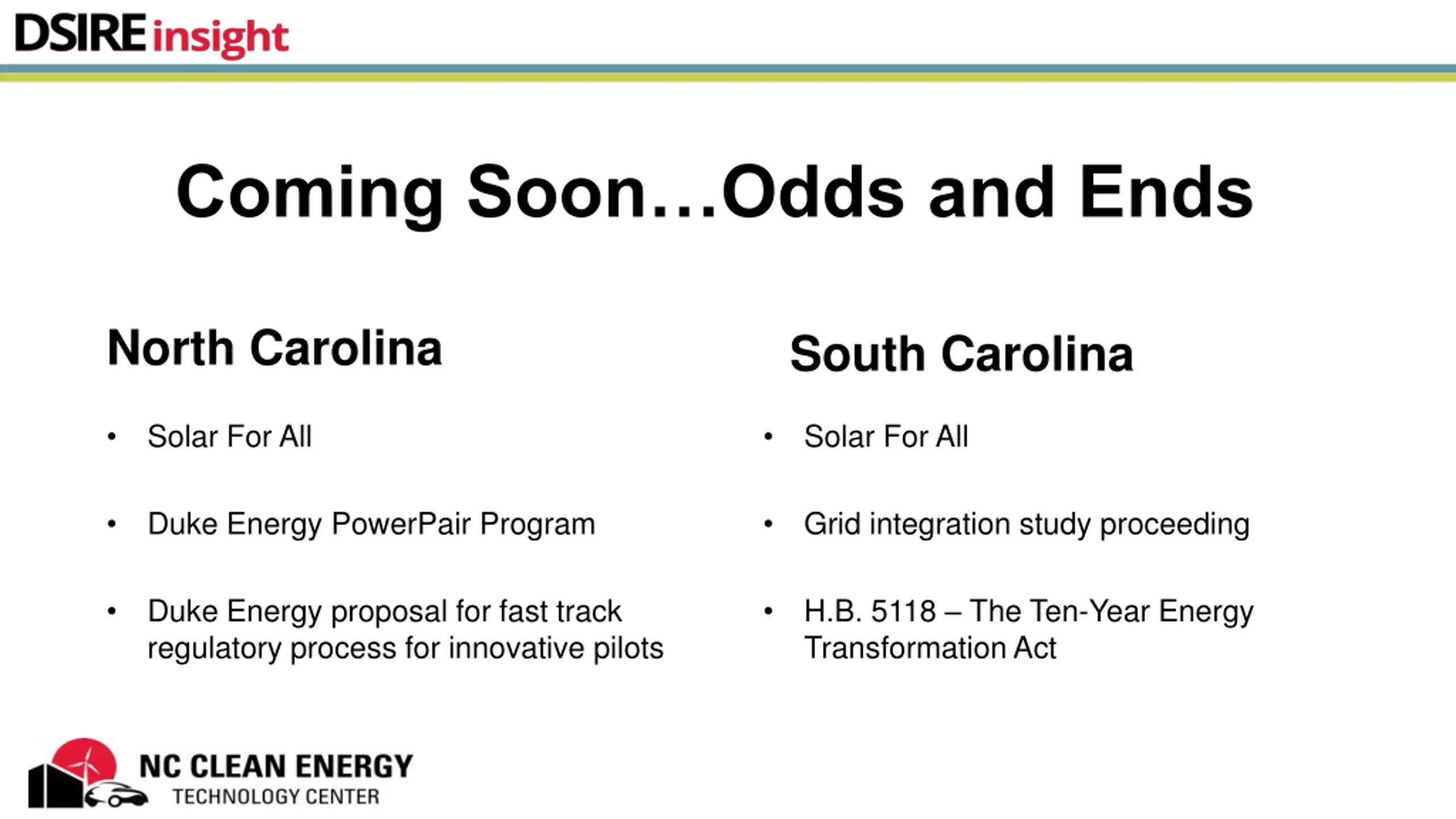 DSIRE insight

Coming Soon...Odds and Ends

North Carolina

• Solar For All

• Duke Energy PowerPair Program

• Duke Energy proposal for fast track regulatory process for innovative pilots

South Carolina

• Solar For All

• Grid integration study proceeding

• H.B. 5118 – The Ten-Year Energy Transformation Act

NC CLEAN ENERGY TECHNOLOGY CENTER